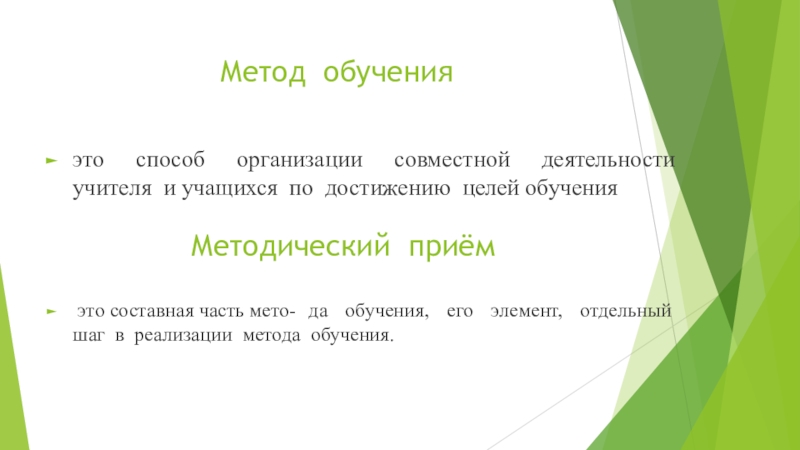 Метод обучения

это способ организации совместной деятельности учителя и учащихся по достижению целей обучения

Методический приём

это составная часть мето- да обучения, его элемент, отдельный шаг в реализации метода обучения.